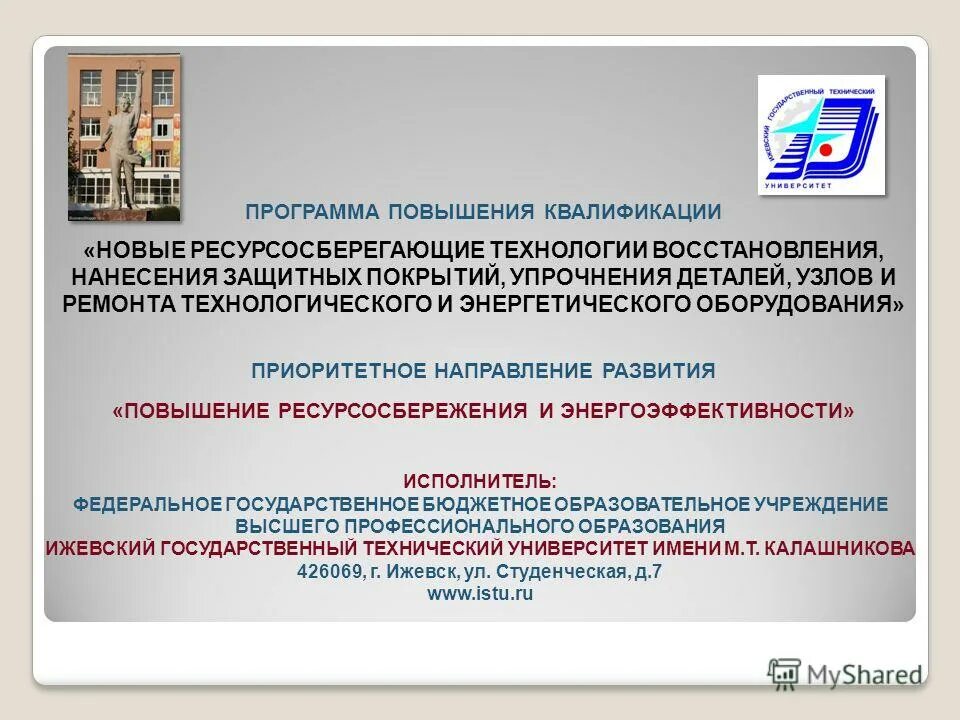 ИЖЕВСКИЙ ГОСУДАРСТВЕННЫЙ ТЕХНИЧЕСКИЙ УНИВЕРСИТЕТ

ПРОГРАММА ПОВЫШЕНИЯ КВАЛИФИКАЦИИ

«НОВЫЕ РЕСУРСОСБЕРЕГАЮЩИЕ ТЕХНОЛОГИИ ВОССТАНОВЛЕНИЯ, НАНЕСЕНИЯ ЗАЩИТНЫХ ПОКРЫТИЙ, УПРОЧНЕНИЯ ДЕТАЛЕЙ, УЗЛОВ И РЕМОНТА ТЕХНОЛОГИЧЕСКОГО И ЭНЕРГЕТИЧЕСКОГО ОБОРУДОВАНИЯ»

ПРИОРИТЕТНОЕ НАПРАВЛЕНИЕ РАЗВИТИЯ

«ПОВЫШЕНИЕ РЕСУРСОСБЕРЕЖЕНИЯ И ЭНЕРГОЭФФЕКТИВНОСТИ»

ИСПОЛНИТЕЛЬ:
ФЕДЕРАЛЬНОЕ ГОСУДАРСТВЕННОЕ БЮДЖЕТНОЕ ОБРАЗОВАТЕЛЬНОЕ УЧРЕЖДЕНИЕ ВЫСШЕГО ПРОФЕССИОНАЛЬНОГО ОБРАЗОВАНИЯ
ИЖЕВСКИЙ ГОСУДАРСТВЕННЫЙ ТЕХНИЧЕСКИЙ УНИВЕРСИТЕТ ИМЕНИ М.Т. КАЛАШНИКОВА
426069, г. Ижевск, ул. Студенческая, д.7
www.istu.ru

MyShared